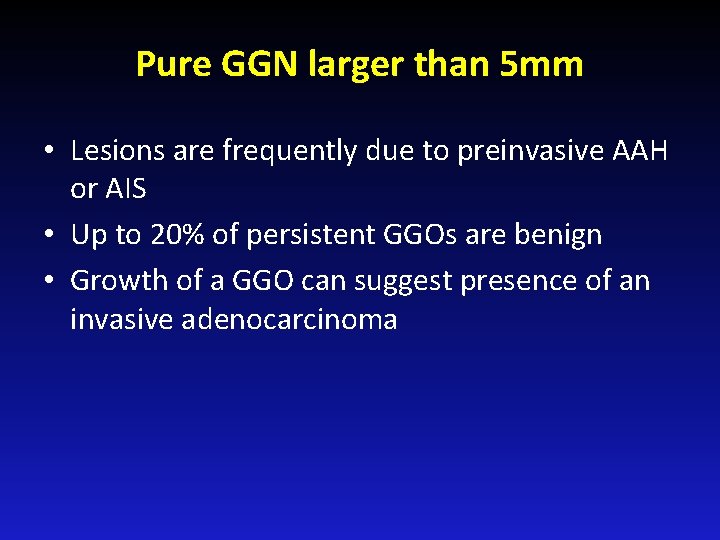 Pure GGN larger than 5mm

• Lesions are frequently due to preinvasive AAH or AIS
• Up to 20% of persistent GGOs are benign
• Growth of a GGO can suggest presence of an invasive adenocarcinoma